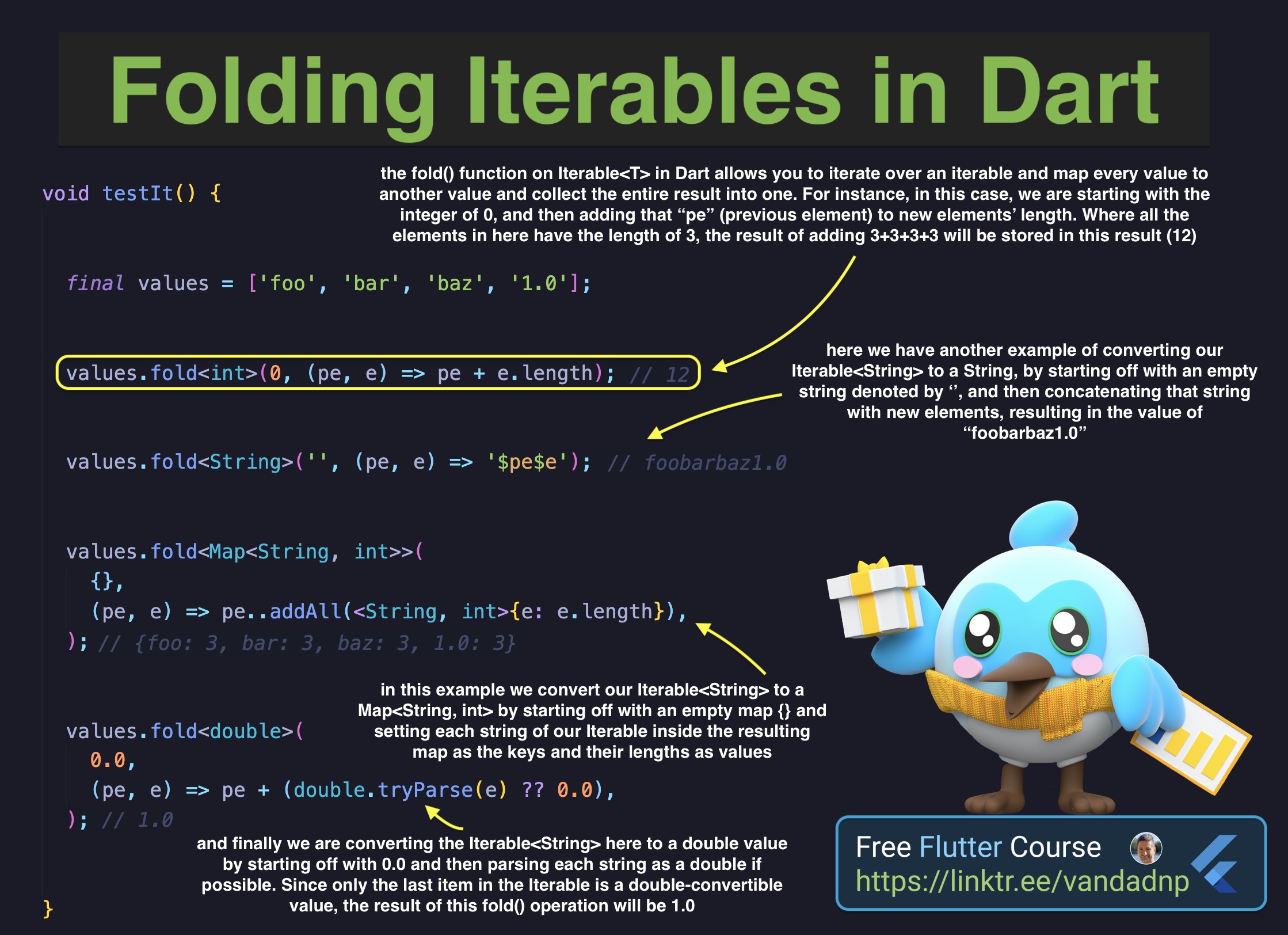 Folding Iterables in Dart

void testIt() {

the fold() function on Iterable<T> in Dart allows you to iterate over an iterable and map every value to another value and collect the entire result into one. For instance, in this case, we are starting with the integer of 0, and then adding that “pe” (previous element) to new elements’ length. Where all the elements in here have the length of 3, the result of adding 3+3+3+3 will be stored in this result (12)

final values = ['foo', 'bar', 'baz', '1.0'];

values.fold<int>(0, (pe, e) => pe + e.length); // 12

here we have another example of converting our Iterable<String> to a String, by starting off with an empty string denoted by ‘’, and then concatenating that string with new elements, resulting in the value of “foobarbaz1.0”

values.fold<String>('', (pe, e) => '$pe$e'); // foobarbaz1.0

values.fold<Map<String, int>>(
{},
(pe, e) => pe..addAll(<String, int>{e: e.length}),
); // {foo: 3, bar: 3, baz: 3, 1.0: 3}

in this example we convert our Iterable<String> to a Map<String, int> by starting off with an empty map {} and setting each string of our Iterable inside the resulting map as the keys and their lengths as values

values.fold<double>(
0.0,
(pe, e) => pe + (double.tryParse(e) ?? 0.0),
); // 1.0

and finally we are converting the Iterable<String> here to a double value by starting off with 0.0 and then parsing each string as a double if possible. Since only the last item in the Iterable is a double-convertible value, the result of this fold() operation will be 1.0

}

Free Flutter Course
https://linktr.ee/vandadnp